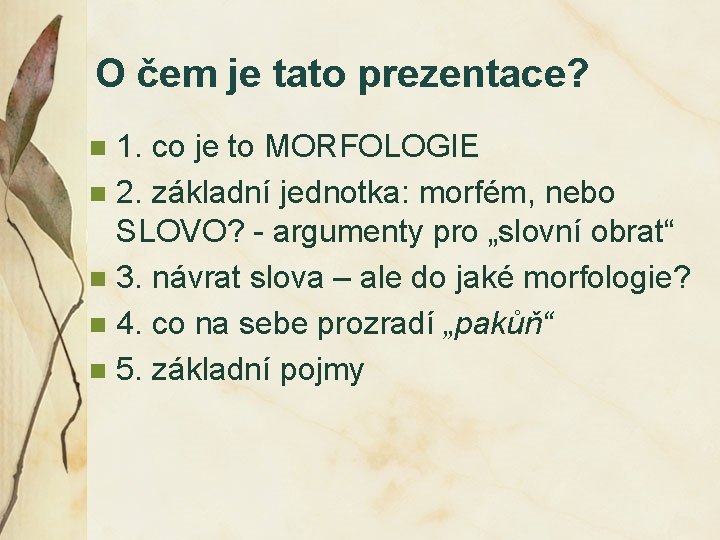 O čem je tato prezentace?

1. co je to MORFOLOGIE

2. základní jednotka: morfém, nebo SLOVO? - argumenty pro „slovní obrat“

3. návrat slova – ale do jaké morfologie?

4. co na sebe prozradí „pakůň“

5. základní pojmy